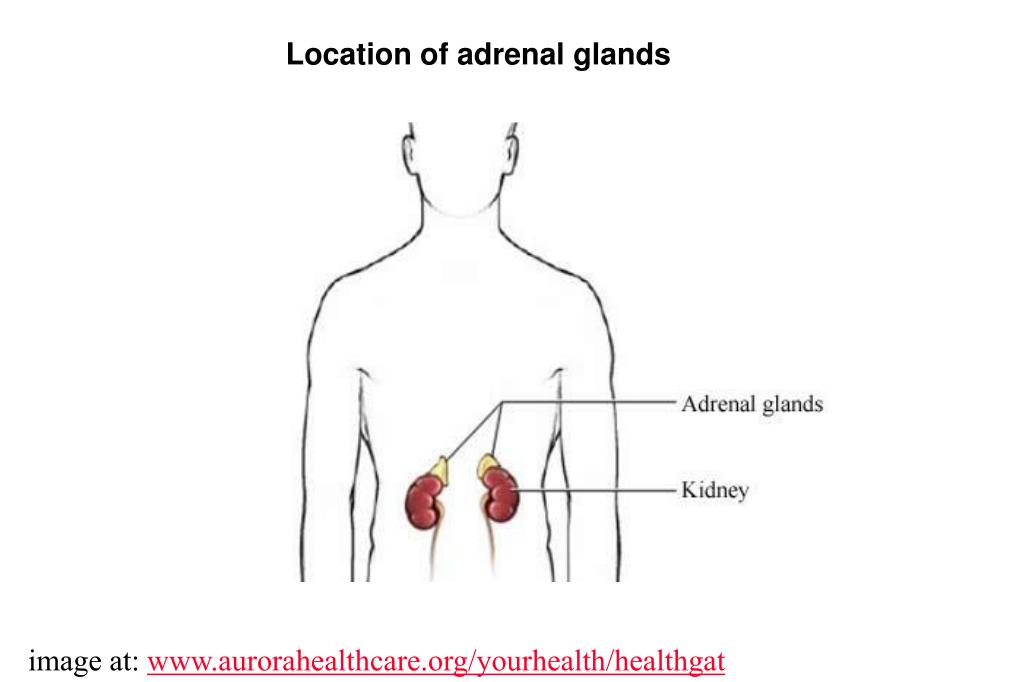 Location of adrenal glands

Adrenal glands

Kidney

image at: www.aurorahealthcare.org/yourhealth/healthgat